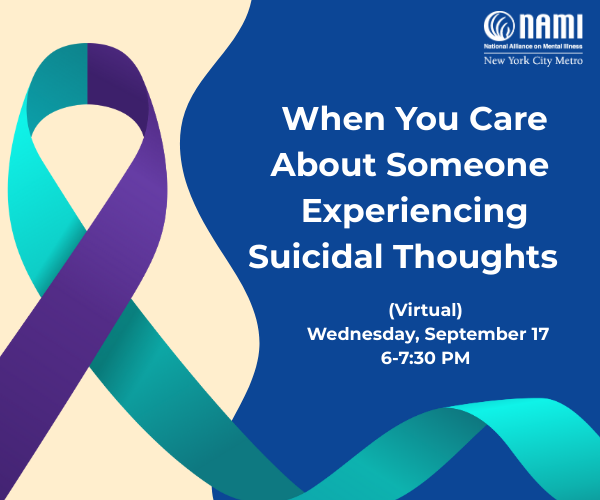 NAMI
National Alliance on Mental Illness
New York City Metro

When You Care About Someone Experiencing Suicidal Thoughts

(Virtual)
Wednesday, September 17
6-7:30 PM